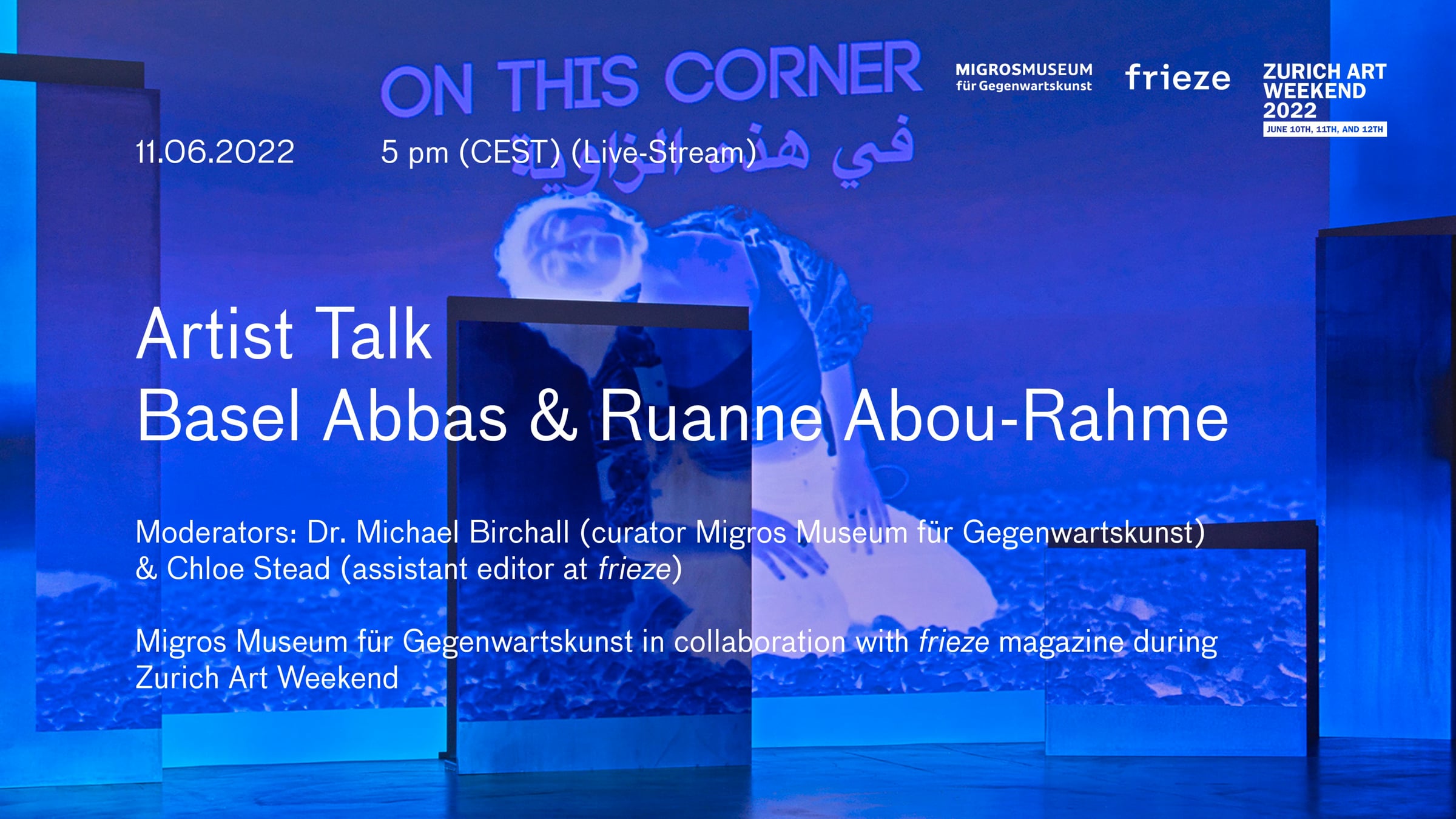 ON THIS CORNER
في هذه الزاوية

MIGROSMUSEUM für Gegenwartskunst

frieze

ZURICH ART WEEKEND 2022
JUNE 10TH, 11TH, AND 12TH

11.06.2022 5 pm (CEST) (Live-Stream)

Artist Talk
Basel Abbas & Ruanne Abou-Rahme

Moderators: Dr. Michael Birchall (curator Migros Museum für Gegenwartskunst) & Chloe Stead (assistant editor at frieze)

Migros Museum für Gegenwartskunst in collaboration with frieze magazine during Zurich Art Weekend